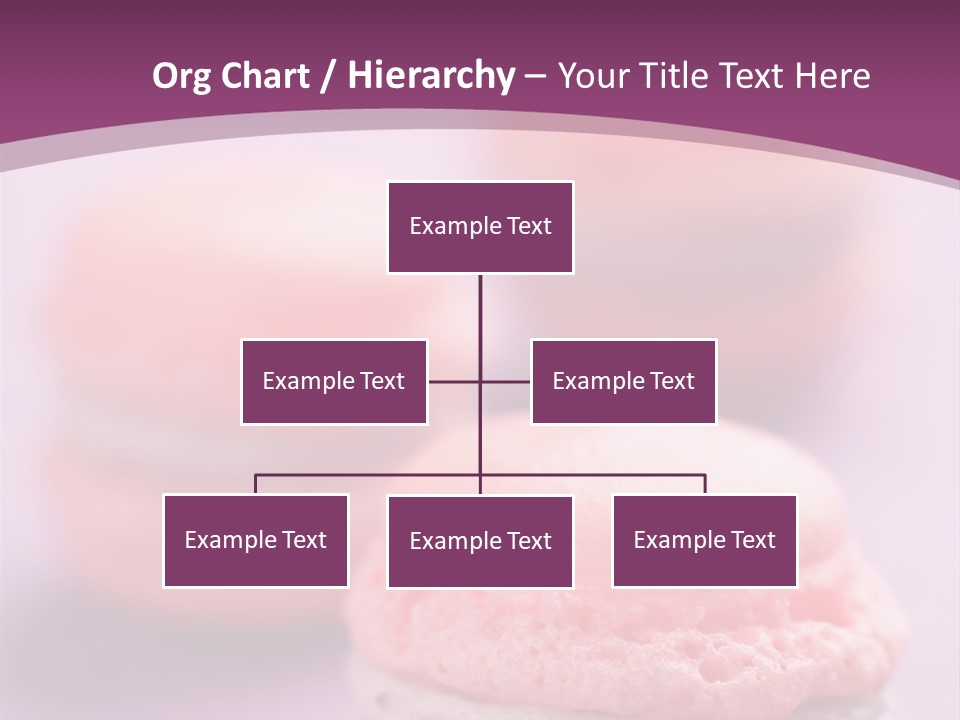 Org Chart / Hierarchy – Your Title Text Here

Example Text

Example Text

Example Text

Example Text

Example Text

Example Text